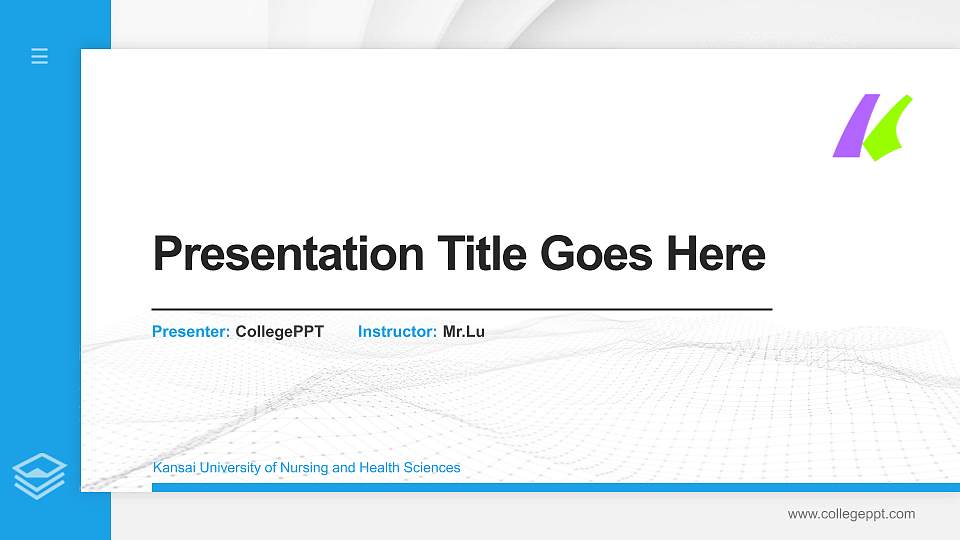 Presentation Title Goes Here

Presenter: CollegePPT Instructor: Mr.Lu

Kansai University of Nursing and Health Sciences

www.collegeppt.com